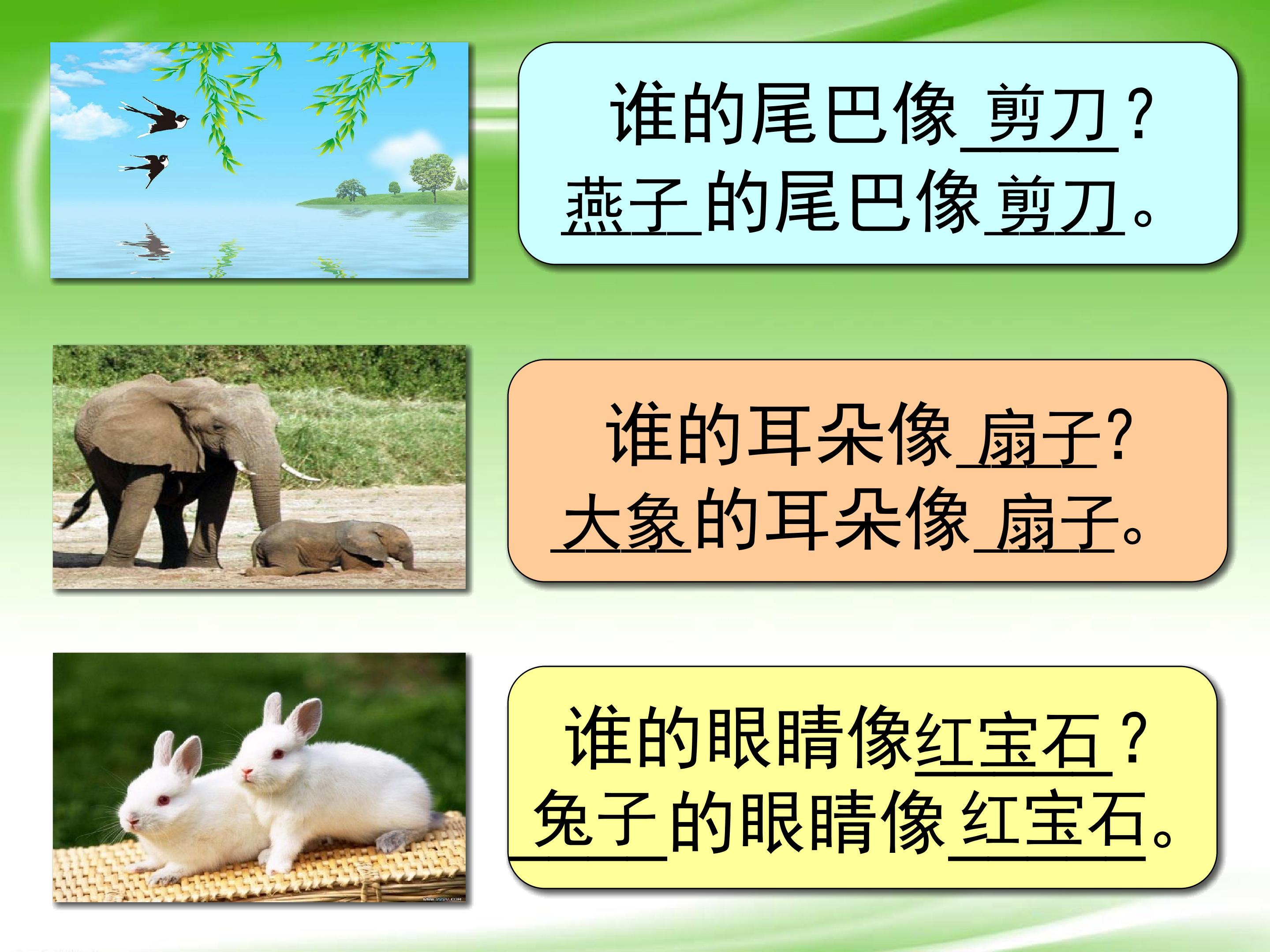 谁的尾巴像剪刀？
燕子的尾巴像剪刀。

谁的耳朵像扇子？
大象的耳朵像扇子。

谁的眼睛像红宝石？
兔子的眼睛像红宝石。